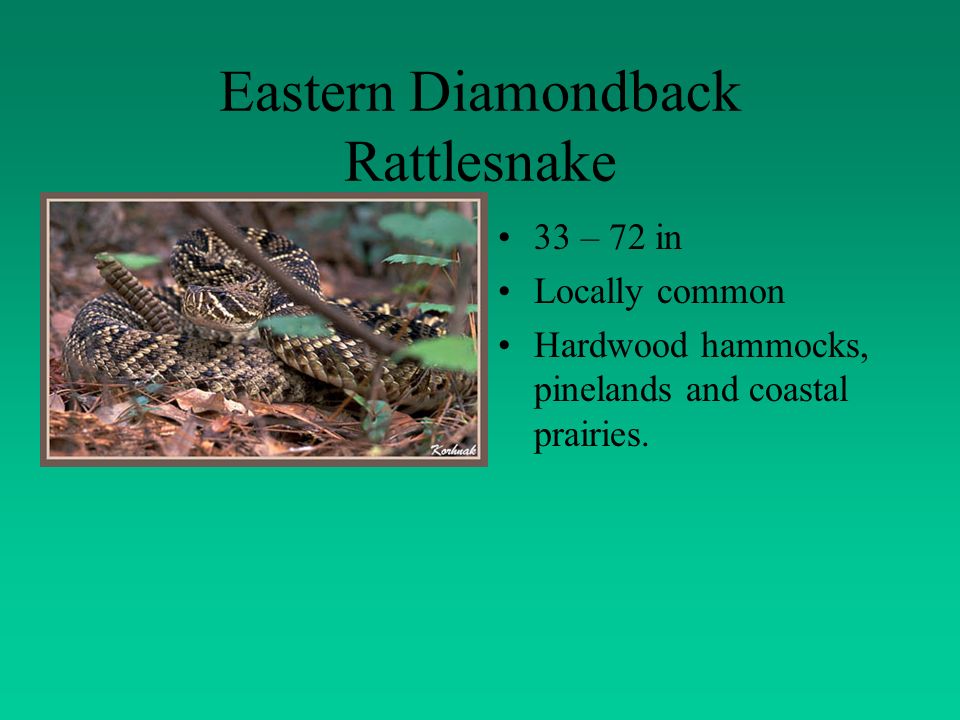 Eastern Diamondback Rattlesnake

Korhnak

• 33 – 72 in
• Locally common
• Hardwood hammocks, pinelands and coastal prairies.